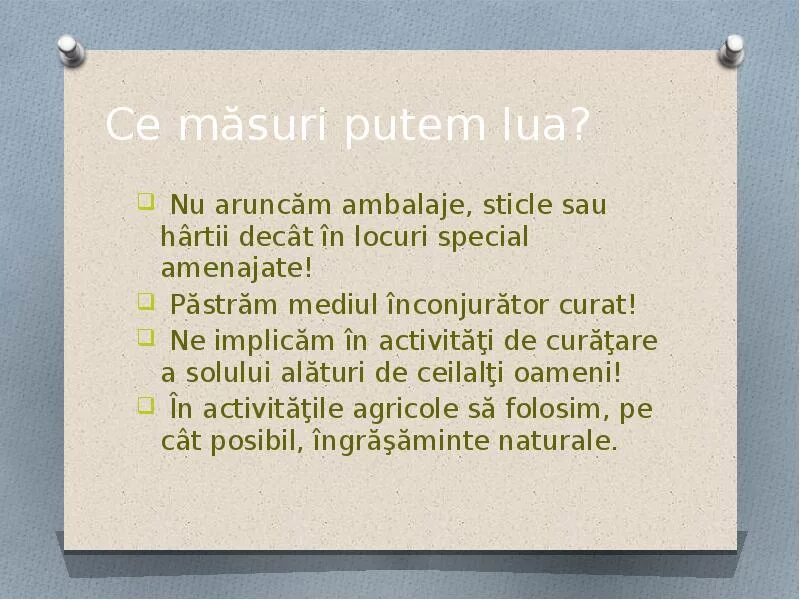 Ce măsuri putem lua?

Nu aruncăm ambalaje, sticle sau hârtii decât în locuri special amenajate!

Păstrăm mediul înconjurător curat!

Ne implicăm în activităţi de curăţare a solului alături de ceilalţi oameni!

În activităţile agricole să folosim, pe cât posibil, îngrăşăminte naturale.